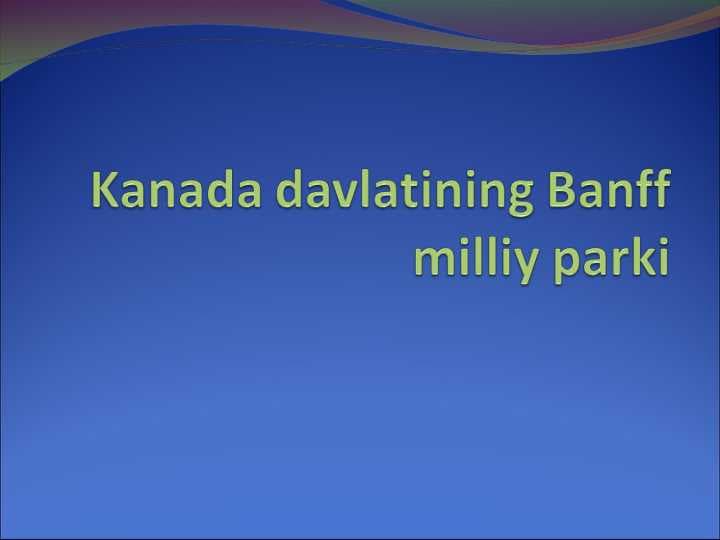 Kanada davlatining Banff milliy parki